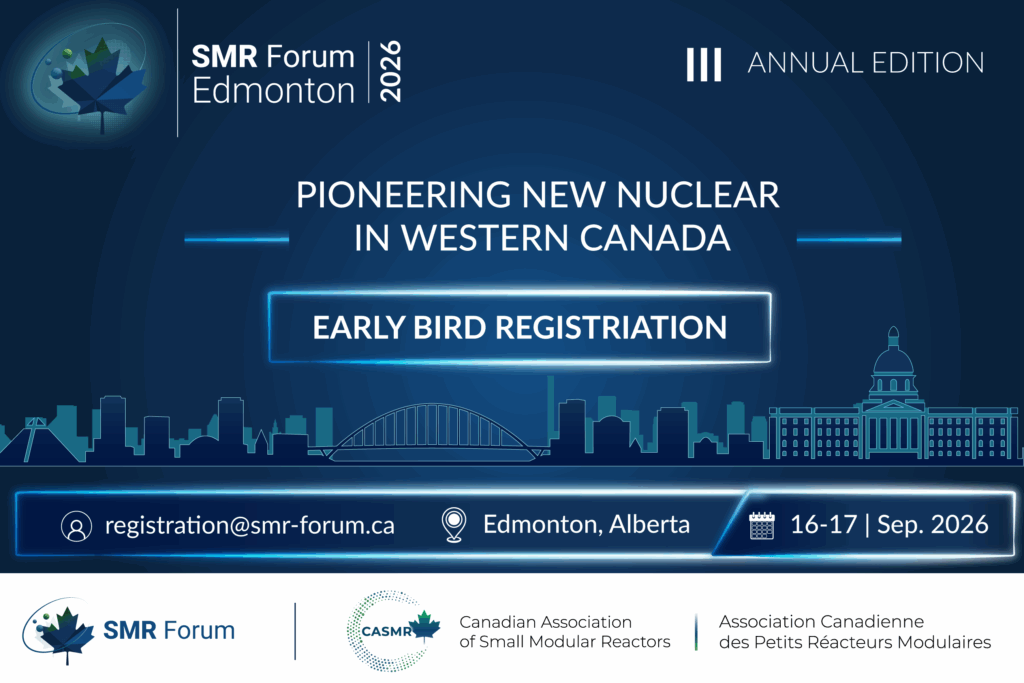 SMR Forum
Edmonton
2026

III ANNUAL EDITION

PIONEERING NEW NUCLEAR
IN WESTERN CANADA

EARLY BIRD REGISTRATION

registration@smr-forum.ca
Edmonton, Alberta
16-17 | Sep. 2026

SMR Forum

CASMR
Canadian Association
of Small Modular Reactors

Association Canadienne
des Petits Réacteurs Modulaires